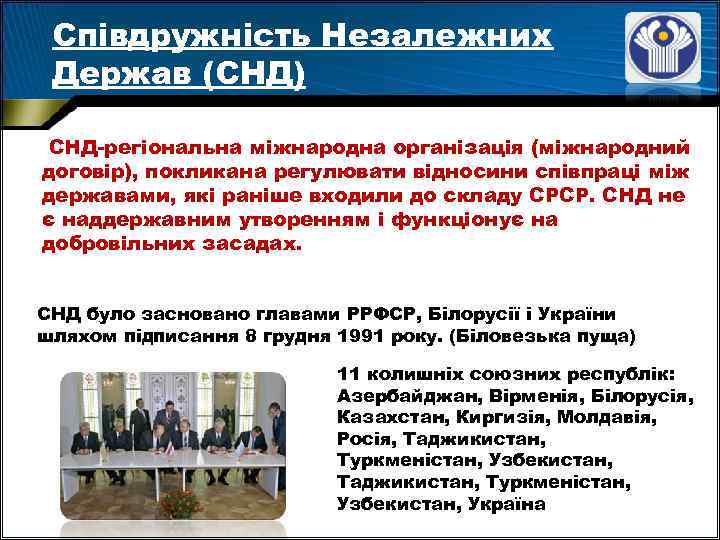 Співдружність Незалежних Держав (СНД)

СНД-регіональна міжнародна організація (міжнародний договір), покликана регулювати відносини співпраці між державами, які раніше входили до складу СРСР. СНД не є наддержавним утворенням і функціонує на добровільних засадах.

СНД було засновано главами РРФСР, Білорусії і України шляхом підписання 8 грудня 1991 року. (Біловезька пуща)

11 колишніх союзних республік: Азербайджан, Вірменія, Білорусія, Казахстан, Киргизія, Молдавія, Росія, Таджикистан, Туркменістан, Узбекистан, Таджикистан, Туркменістан, Узбекистан, Україна